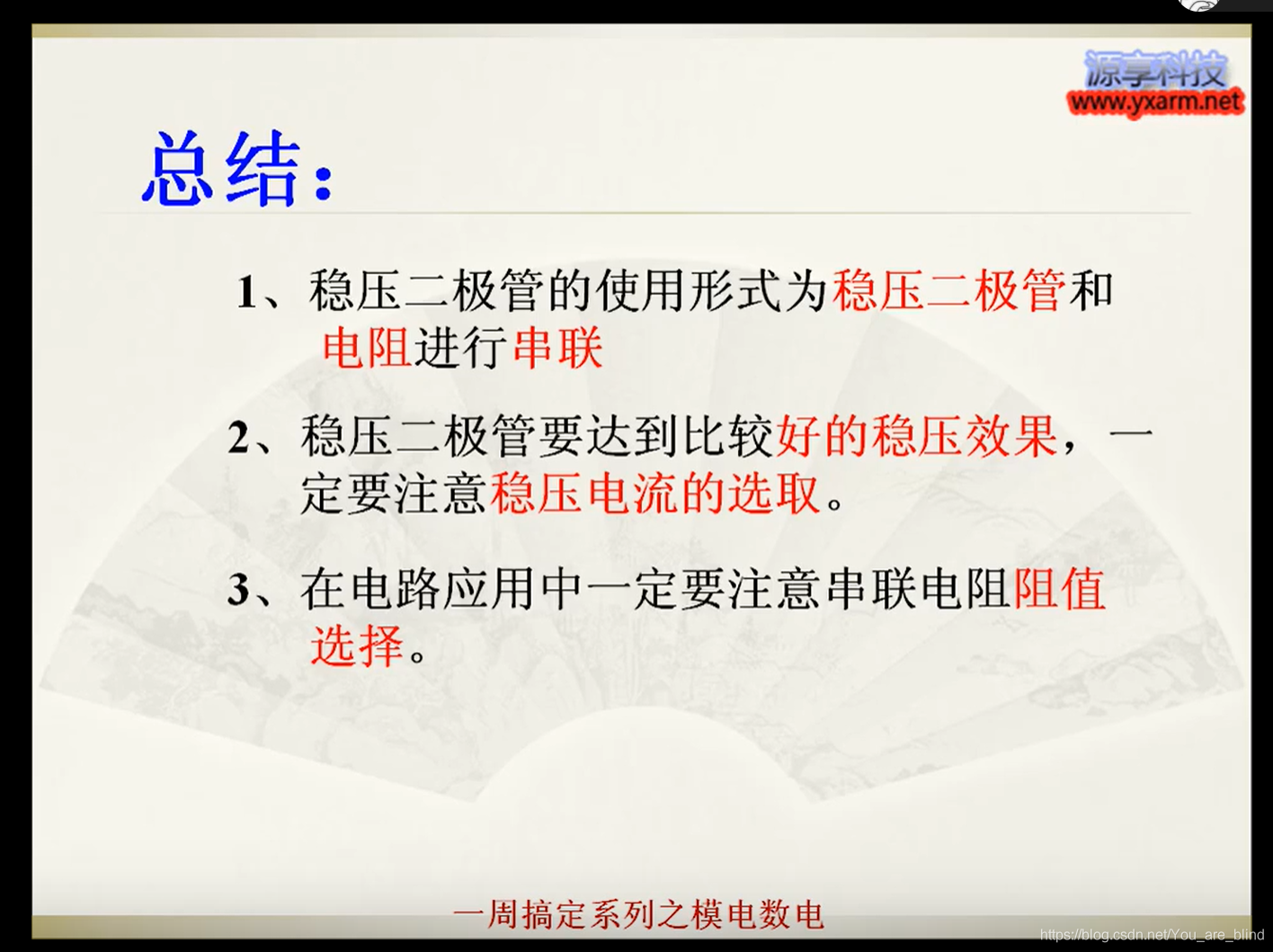 源享科技
www.yxarm.net

总结：

1、稳压二极管的使用形式为稳压二极管和电阻进行串联

2、稳压二极管要达到比较好的稳压效果，一定要注意稳压电流的选取。

3、在电路应用中一定要注意串联电阻阻值选择。

一周搞定系列之模电数电

https://blog.csdn.net/You_are_blind